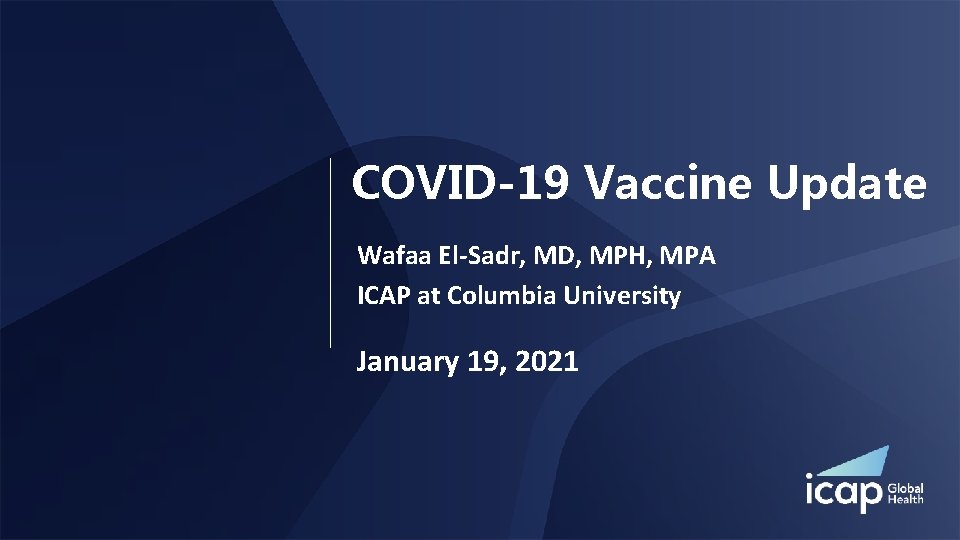 COVID-19 Vaccine Update

Wafaa El-Sadr, MD, MPH, MPA
ICAP at Columbia University

January 19, 2021

icap Global Health